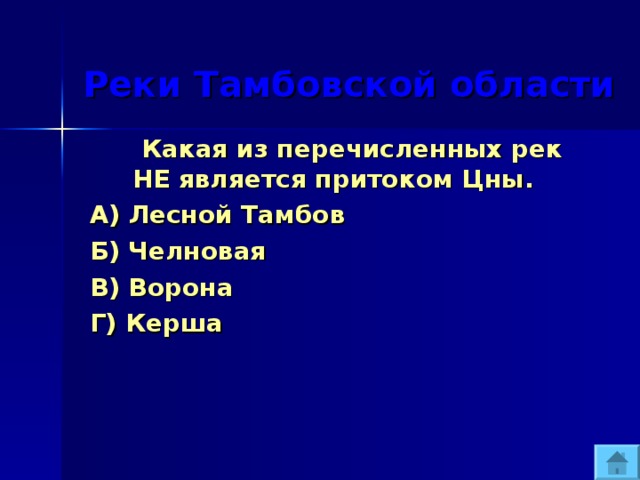 Реки Тамбовской области

Какая из перечисленных рек НЕ является притоком Цны.

А) Лесной Тамбов

Б) Челновая

В) Ворона

Г) Керша